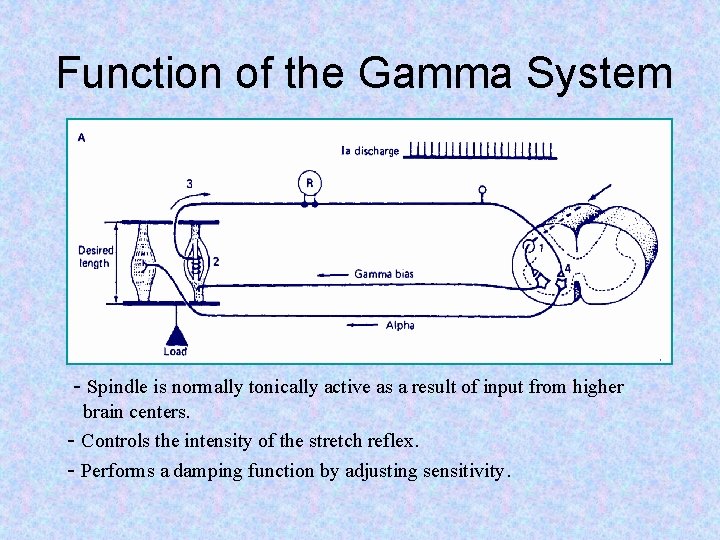 Function of the Gamma System

A

Ia discharge

3

R

Desired length

2

1

4

Gamma bias

Alpha

Load

- Spindle is normally tonically active as a result of input from higher brain centers.

- Controls the intensity of the stretch reflex.

- Performs a damping function by adjusting sensitivity.